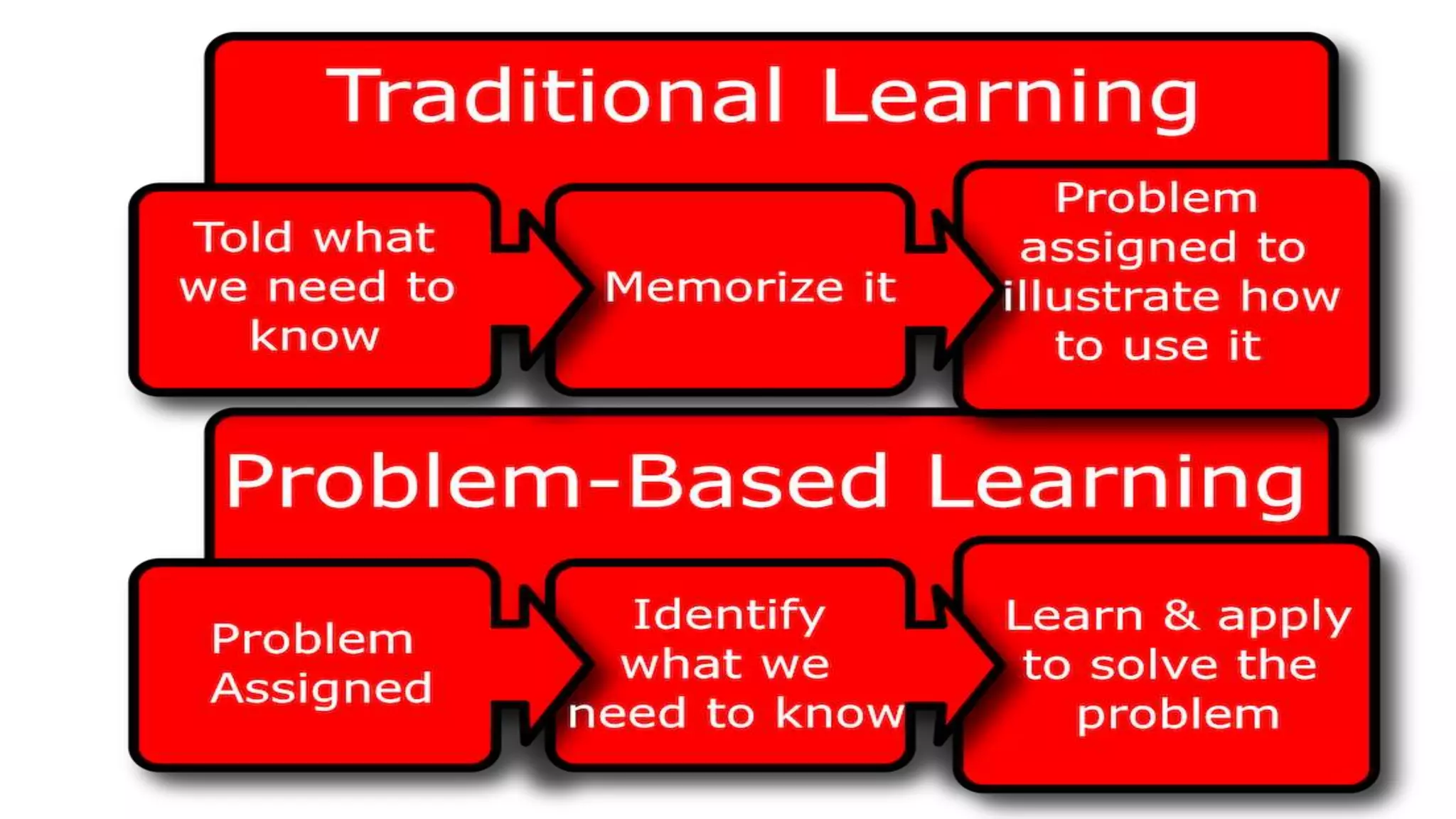 Traditional Learning

Told what we need to know

Memorize it

Problem assigned to illustrate how to use it

Problem-Based Learning

Problem Assigned

Identify what we need to know

Learn & apply to solve the problem